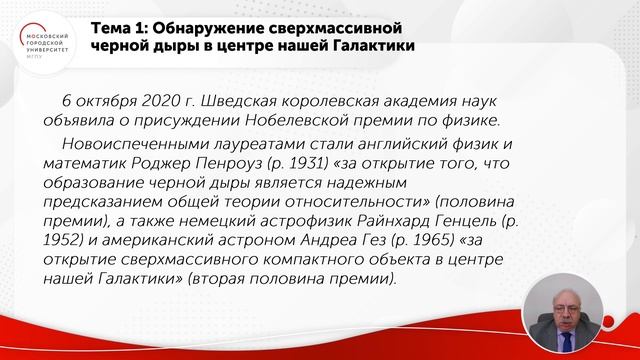 МОСКОВСКИЙ ГОРОДСКОЙ УНИВЕРСИТЕТ
МГПУ

Тема 1: Обнаружение сверхмассивной черной дыры в центре нашей Галактики

6 октября 2020 г. Шведская королевская академия наук объявила о присуждении Нобелевской премии по физике.

Новоиспеченными лауреатами стали английский физик и математик Роджер Пенроуз (р. 1931) «за открытие того, что образование черной дыры является надежным предсказанием общей теории относительности» (половина премии), а также немецкий астрофизик Райнхард Генцель (р. 1952) и американский астроном Андреа Гез (р. 1965) «за открытие сверхмассивного компактного объекта в центре нашей Галактики» (вторая половина премии).